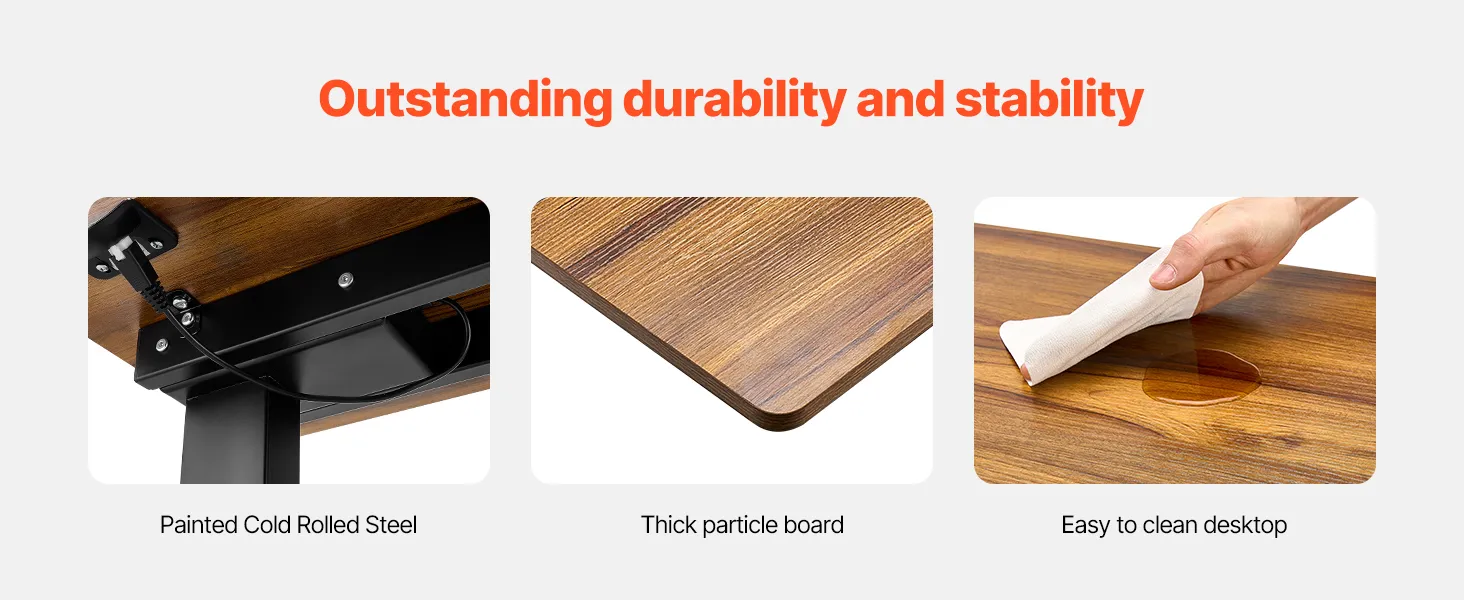 Outstanding durability and stability

Painted Cold Rolled Steel

Thick particle board

Easy to clean desktop